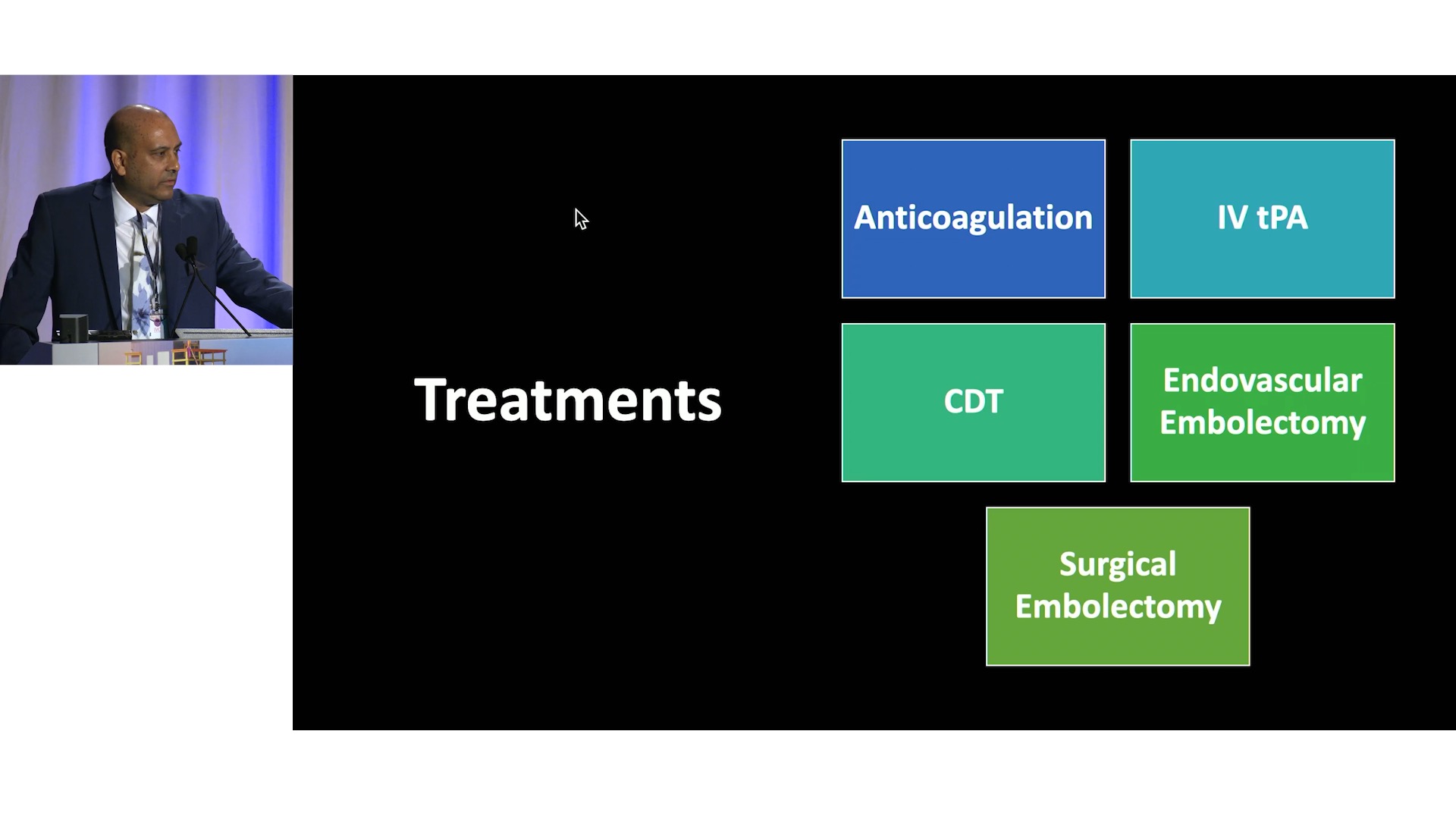 Treatments

Anticoagulation

IV tPA

CDT

Endovascular Embolectomy

Surgical Embolectomy